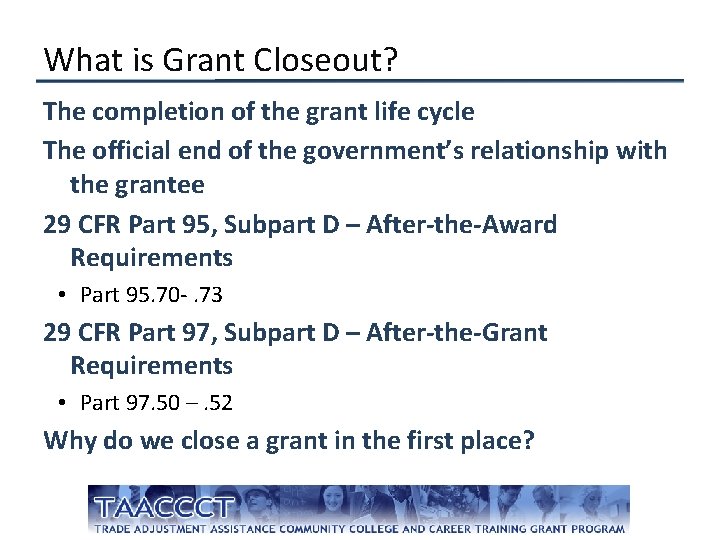 What is Grant Closeout?

The completion of the grant life cycle

The official end of the government's relationship with the grantee

29 CFR Part 95, Subpart D – After-the-Award Requirements

• Part 95.70- .73

29 CFR Part 97, Subpart D – After-the-Grant Requirements

• Part 97.50 – .52

Why do we close a grant in the first place?

TAACCCT
TRADE ADJUSTMENT ASSISTANCE COMMUNITY COLLEGE AND CAREER TRAINING GRANT PROGRAM